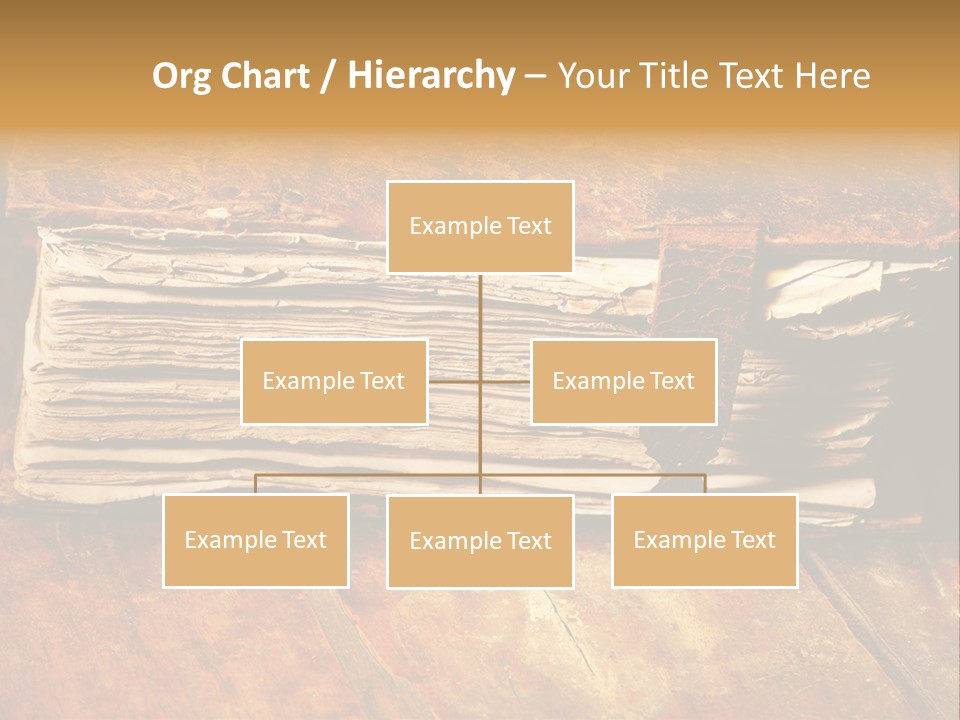 Org Chart / Hierarchy – Your Title Text Here

Example Text

Example Text

Example Text

Example Text

Example Text

Example Text